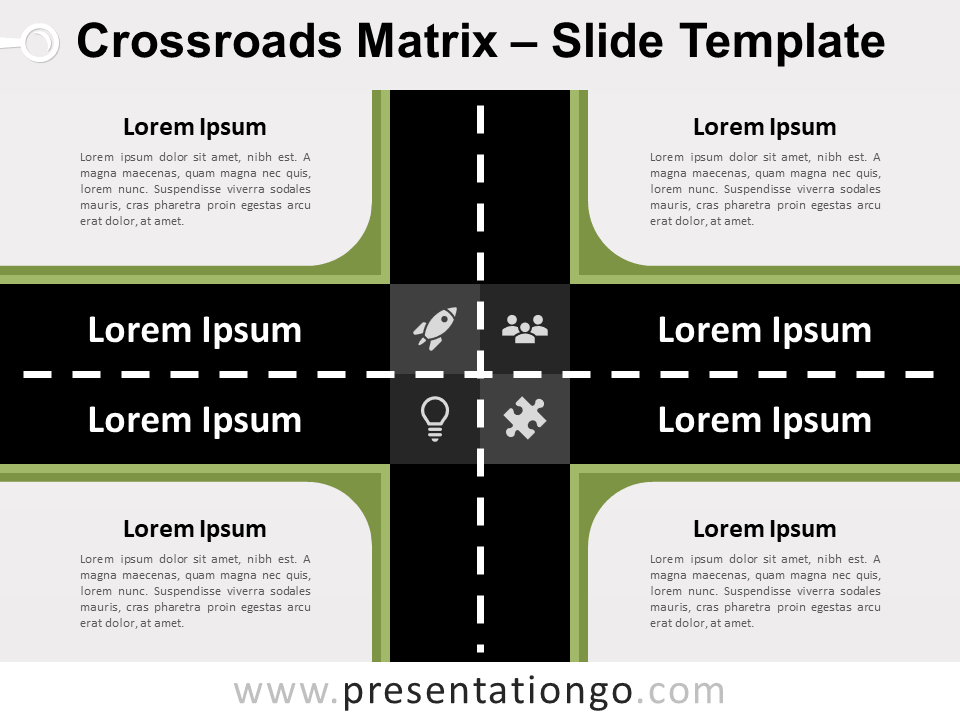 Crossroads Matrix – Slide Template

Lorem Ipsum

Lorem ipsum dolor sit amet, nibh est. A magna maecenas, quam magna nec quis, lorem nunc. Suspendisse viverra sodales mauris, cras pharetra proin egestas arcu erat dolor, at amet.

Lorem Ipsum

Lorem ipsum dolor sit amet, nibh est. A magna maecenas, quam magna nec quis, lorem nunc. Suspendisse viverra sodales mauris, cras pharetra proin egestas arcu erat dolor, at amet.

Lorem Ipsum

Lorem Ipsum

Lorem Ipsum

Lorem Ipsum

Lorem Ipsum

Lorem ipsum dolor sit amet, nibh est. A magna maecenas, quam magna nec quis, lorem nunc. Suspendisse viverra sodales mauris, cras pharetra proin egestas arcu erat dolor, at amet.

Lorem Ipsum

Lorem ipsum dolor sit amet, nibh est. A magna maecenas, quam magna nec quis, lorem nunc. Suspendisse viverra sodales mauris, cras pharetra proin egestas arcu erat dolor, at amet.

www.presentationgo.com